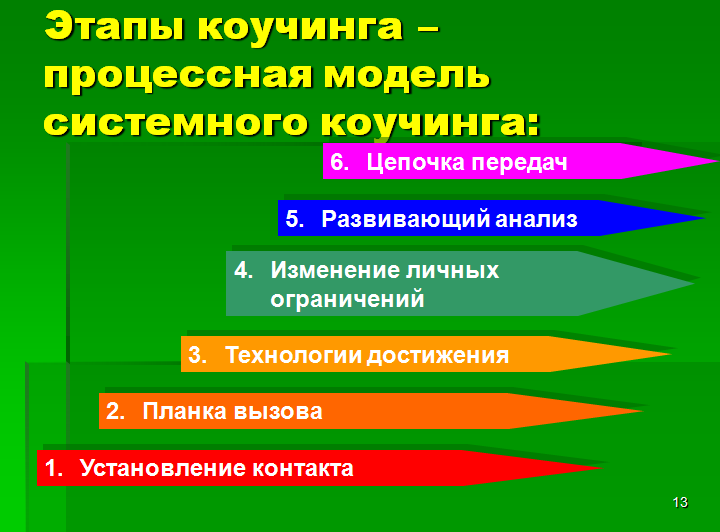 Этапы коучинга – процессная модель системного коучинга:

6. Цепочка передач

5. Развивающий анализ

4. Изменение личных ограничений

3. Технологии достижения

2. Планка вызова

1. Установление контакта

13